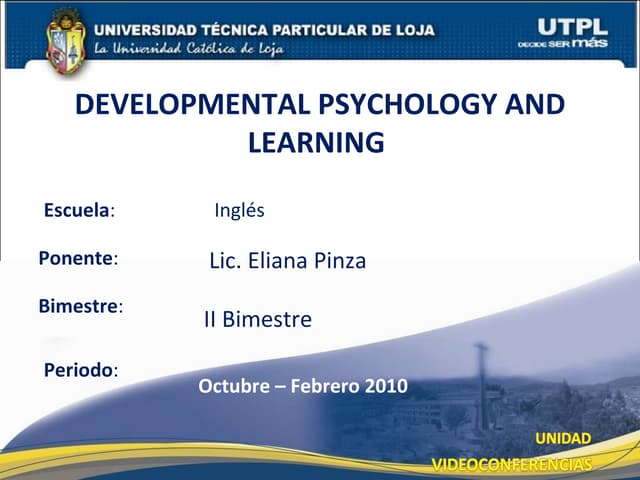 UNIVERSIDAD TÉCNICA PARTICULAR DE LOJA
La Universidad Católica de Loja

UTPL
DECIDE SER más

DEVELOPMENTAL PSYCHOLOGY AND LEARNING

Escuela: Inglés

Ponente: Lic. Eliana Pinza

Bimestre: II Bimestre

Periodo: Octubre – Febrero 2010

UNIDAD
VIDEOCONFERENCIAS